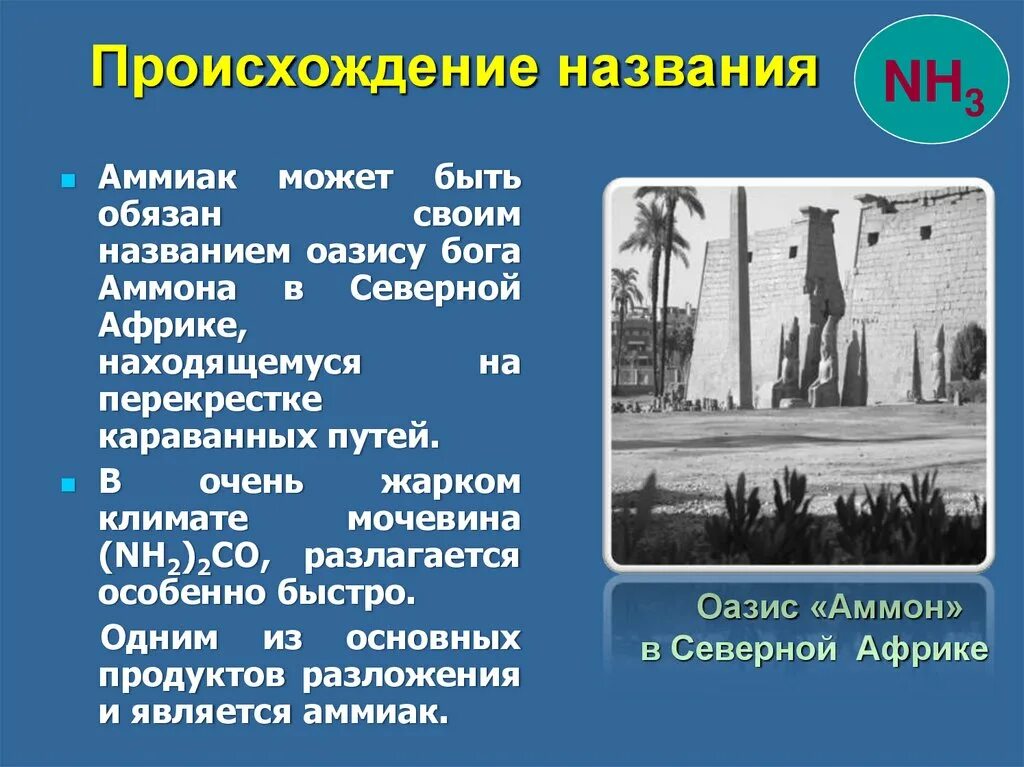 Происхождение названия

$NH_3$

Аммиак может быть обязан своим названием оазису бога Аммона в Северной Африке, находящемуся на перекрестке караванных путей.

В очень жарком климате мочевина $(NH_2)_2CO$, разлагается особенно быстро.

Одним из основных продуктов разложения и является аммиак.

Оазис «Аммон» в Северной Африке